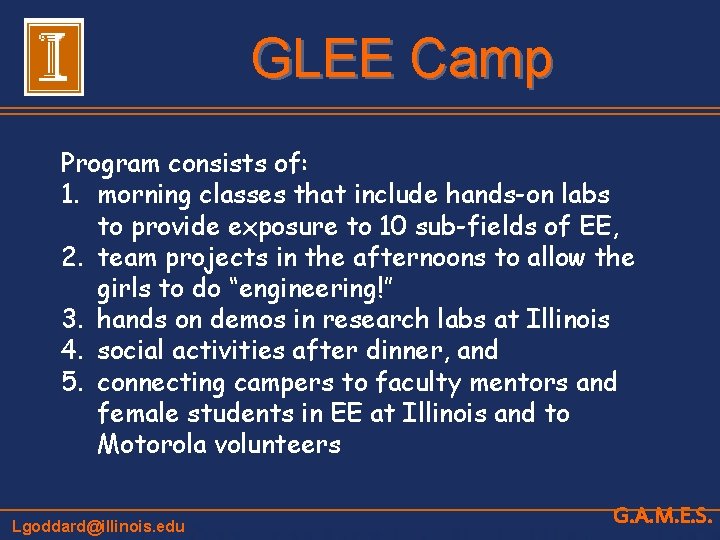 GLEE Camp

Program consists of:
1. morning classes that include hands-on labs to provide exposure to 10 sub-fields of EE,
2. team projects in the afternoons to allow the girls to do “engineering!”
3. hands on demos in research labs at Illinois
4. social activities after dinner, and
5. connecting campers to faculty mentors and female students in EE at Illinois and to Motorola volunteers

Lgoddard@illinois.edu

G.A.M.E.S.